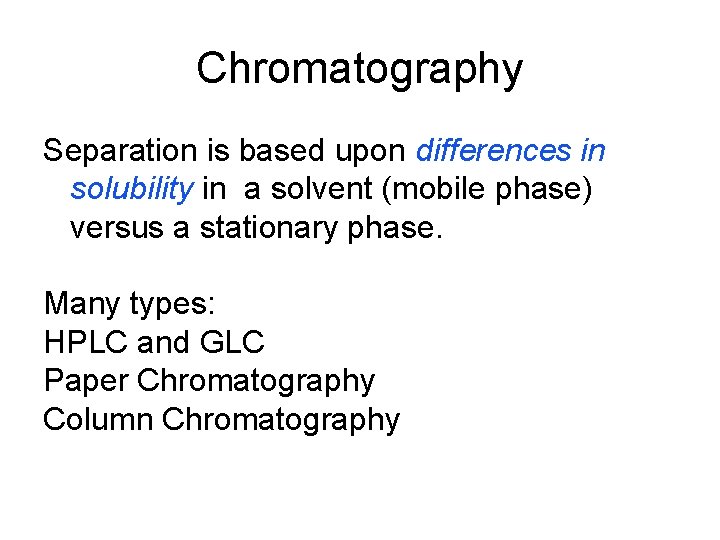 Chromatography

Separation is based upon differences in solubility in a solvent (mobile phase) versus a stationary phase.

Many types:
HPLC and GLC
Paper Chromatography
Column Chromatography